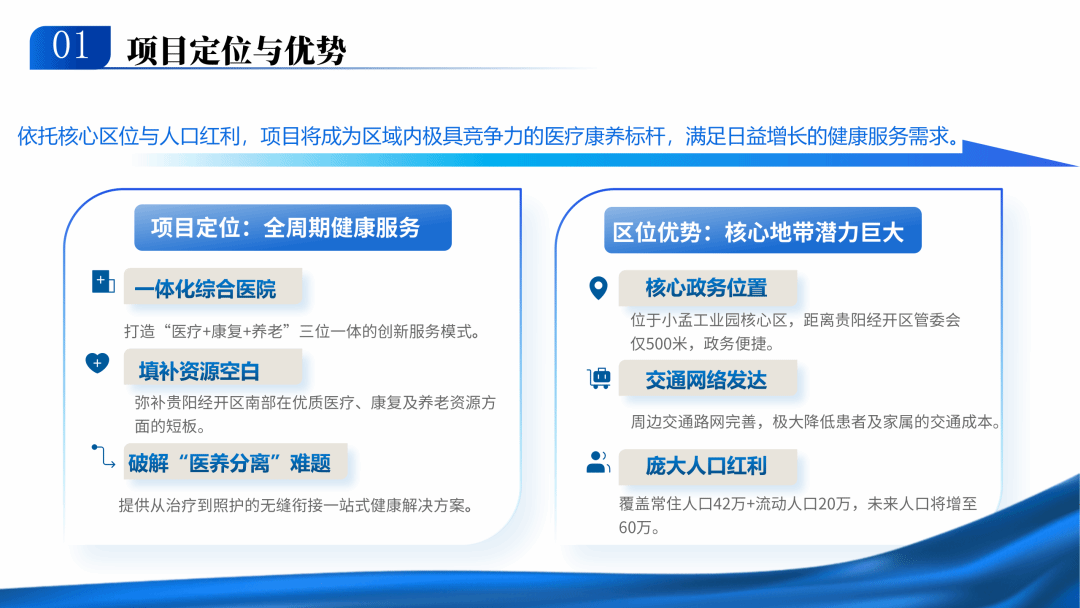 01 项目定位与优势

依托核心区位与人口红利，项目将成为区域内极具竞争力的医疗康养标杆，满足日益增长的健康服务需求。

项目定位：全周期健康服务

一体化综合医院

打造“医疗+康复+养老”三位一体的创新服务模式。

填补资源空白

弥补贵阳经开区南部在优质医疗、康复及养老资源方面的短板。

破解“医养分离”难题

提供从治疗到照护的无缝衔接一站式健康解决方案。

区位优势：核心地带潜力巨大

核心政务位置

位于小孟工业园核心区，距离贵阳经开区管委会仅500米，政务便捷。

交通网络发达

周边交通路网完善，极大降低患者及家属的交通成本。

庞大人口红利

覆盖常住人口42万+流动人口20万，未来人口将增至60万。